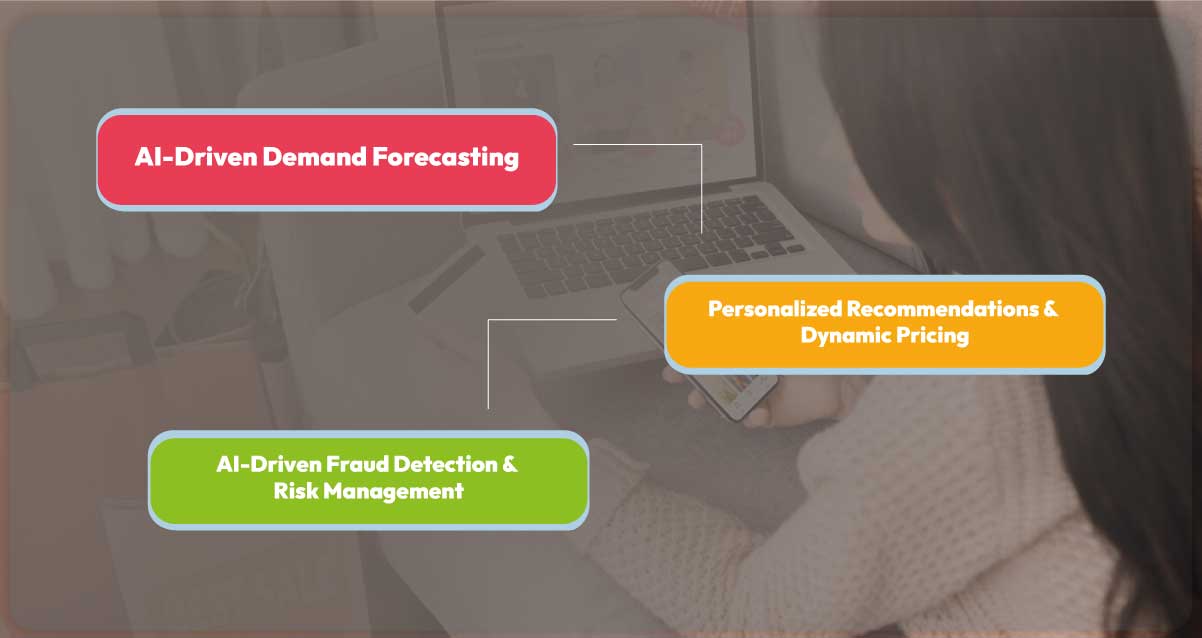 AI-Driven Demand Forecasting

Personalized Recommendations & Dynamic Pricing

AI-Driven Fraud Detection & Risk Management